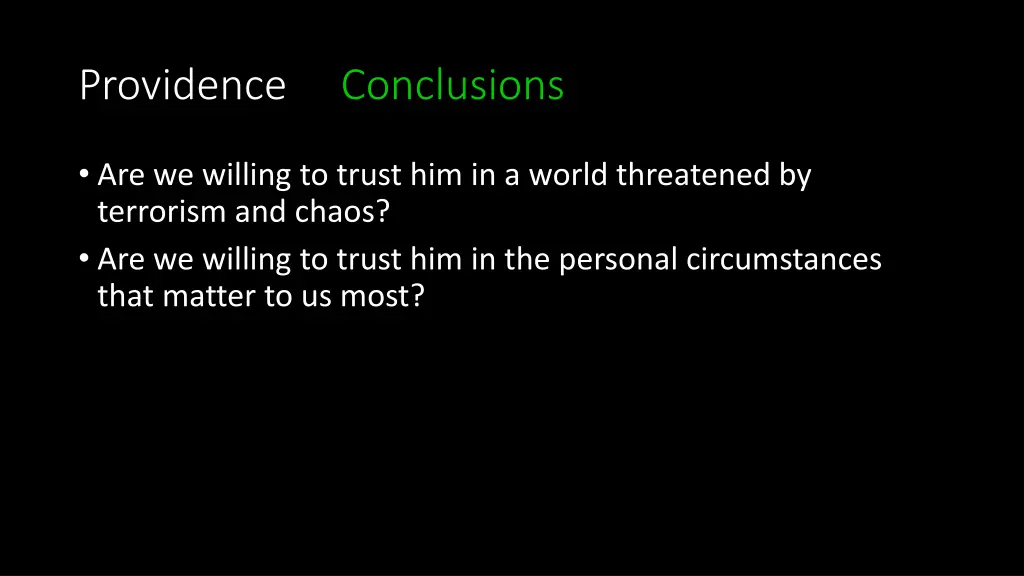 Providence Conclusions

• Are we willing to trust him in a world threatened by terrorism and chaos?
• Are we willing to trust him in the personal circumstances that matter to us most?